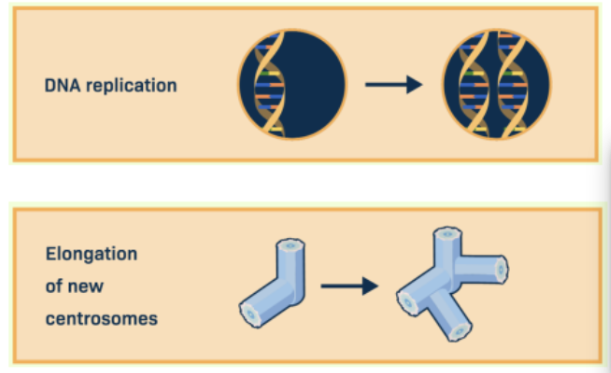 DNA replication

Elongation of new centrosomes